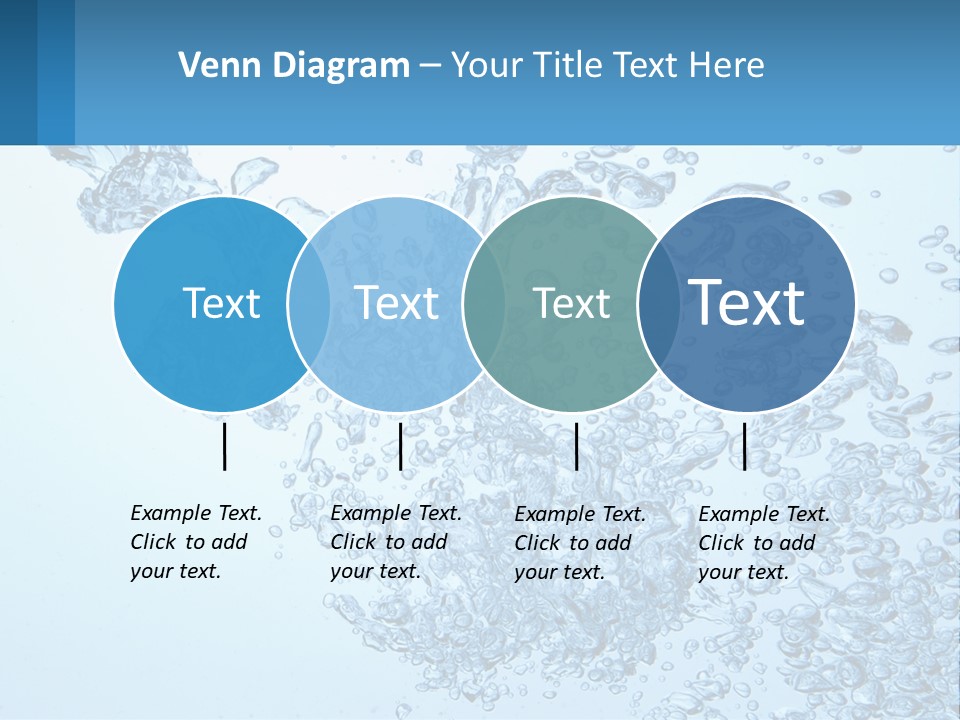 Venn Diagram – Your Title Text Here

Text

Text

Text

Text

Example Text. Click to add your text.

Example Text. Click to add your text.

Example Text. Click to add your text.

Example Text. Click to add your text.